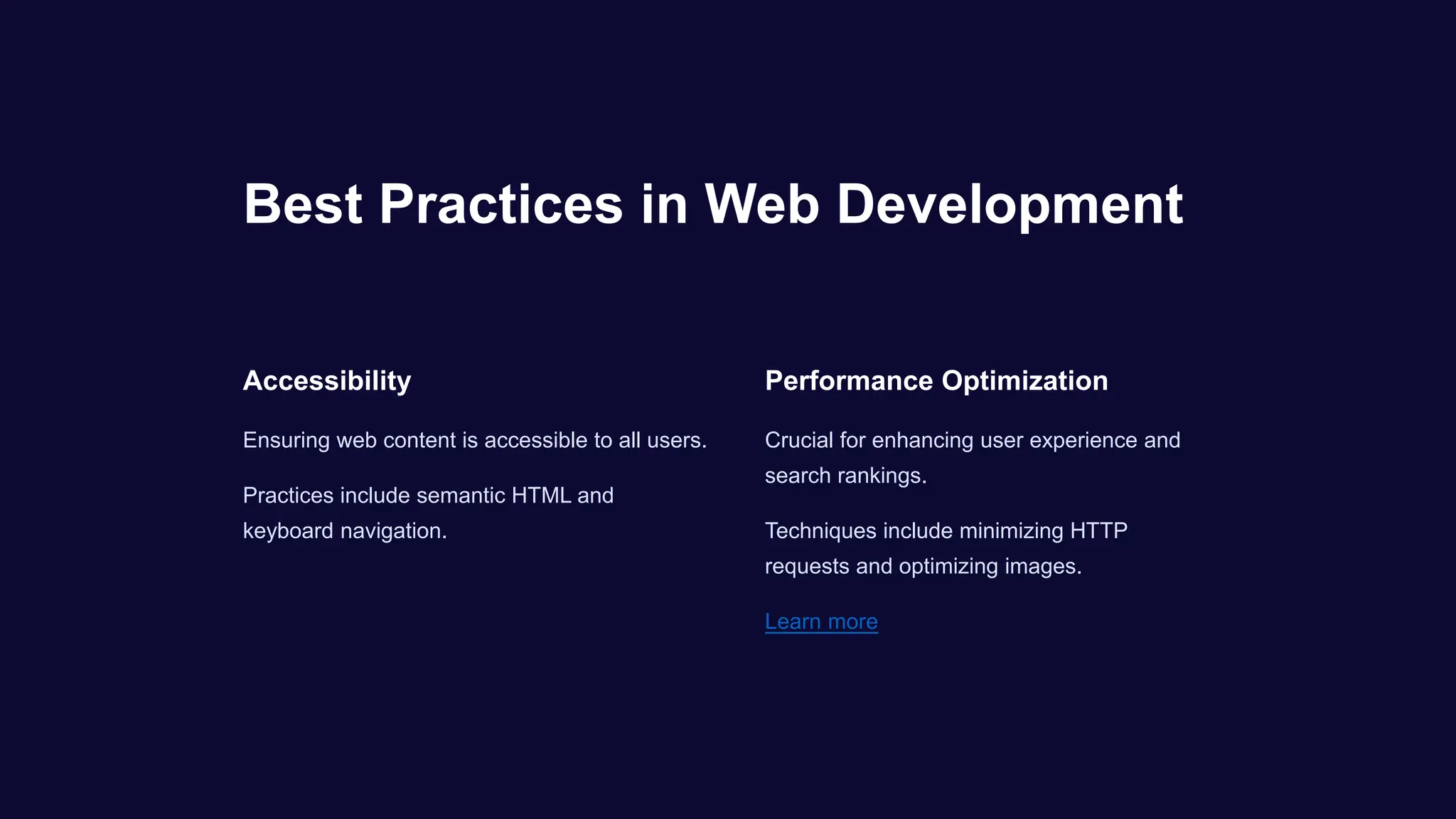 Best Practices in Web Development

Accessibility

Ensuring web content is accessible to all users.

Practices include semantic HTML and keyboard navigation.

Performance Optimization

Crucial for enhancing user experience and search rankings.

Techniques include minimizing HTTP requests and optimizing images.

Learn more